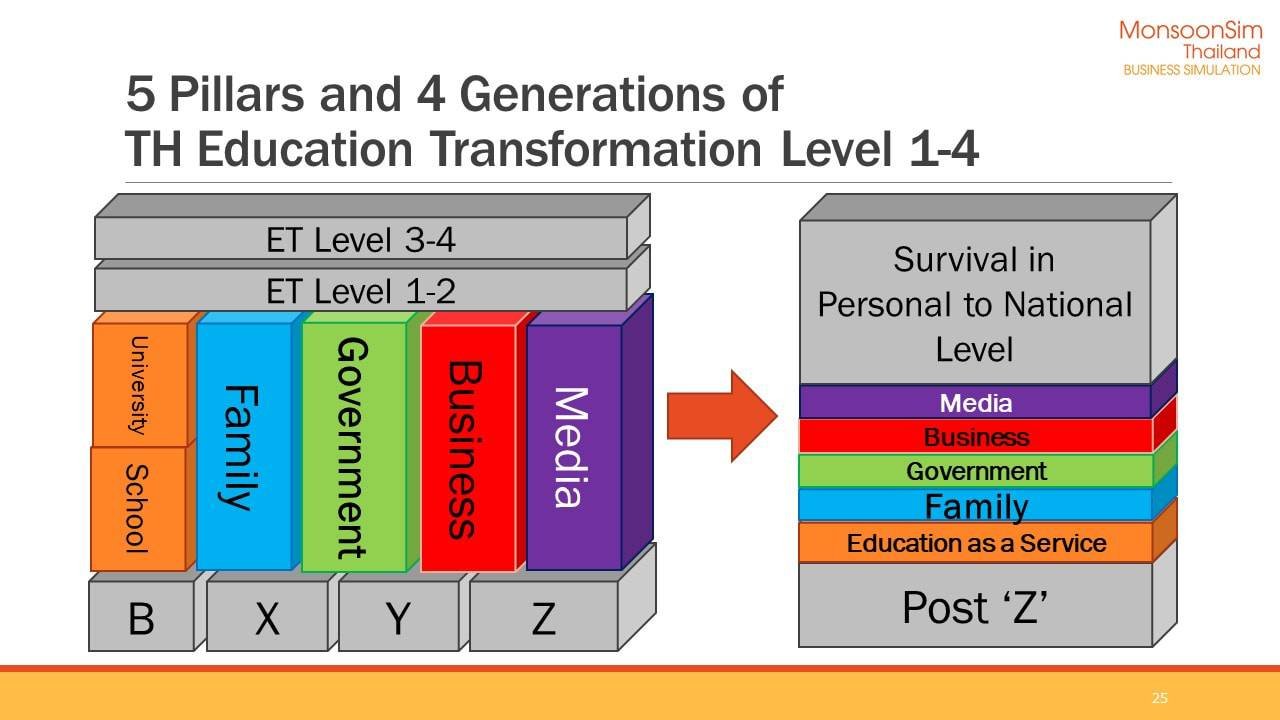 MonsoonSim
Thailand
BUSINESS SIMULATION

5 Pillars and 4 Generations of
TH Education Transformation Level 1-4

ET Level 3-4

ET Level 1-2

University

School

Family

Government

Business

Media

B

X

Y

Z

Survival in Personal to National Level

Media

Business

Government

Family

Education as a Service

Post ‘Z’

25